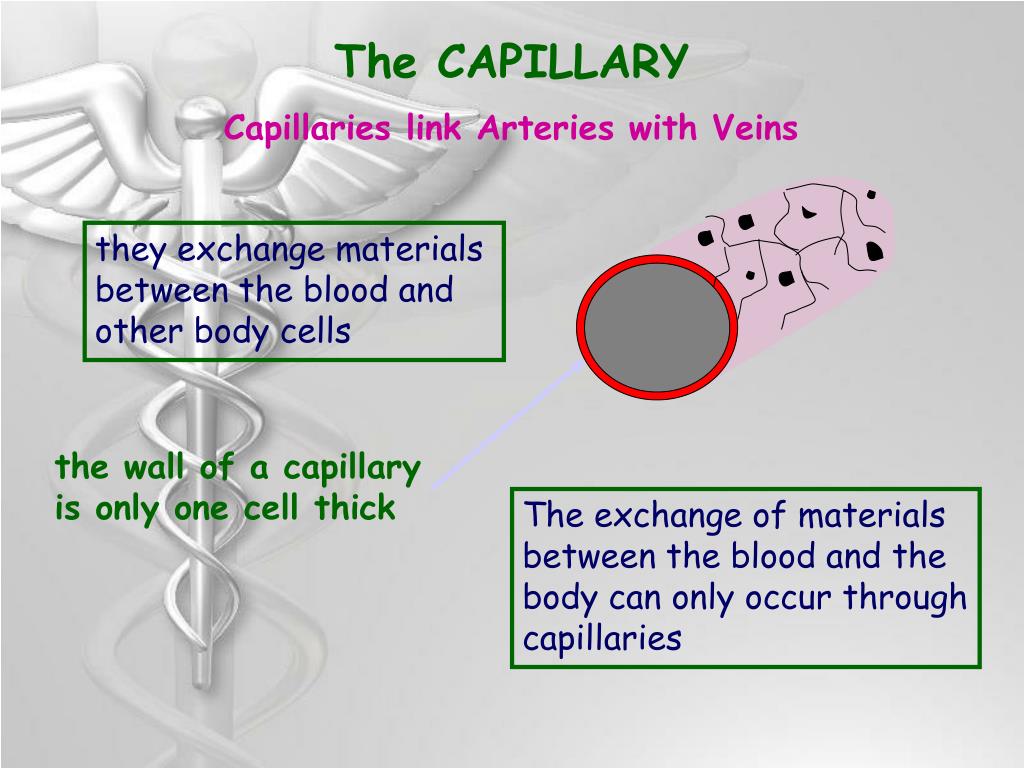 The CAPILLARY

Capillaries link Arteries with Veins

they exchange materials between the blood and other body cells

the wall of a capillary is only one cell thick

The exchange of materials between the blood and the body can only occur through capillaries